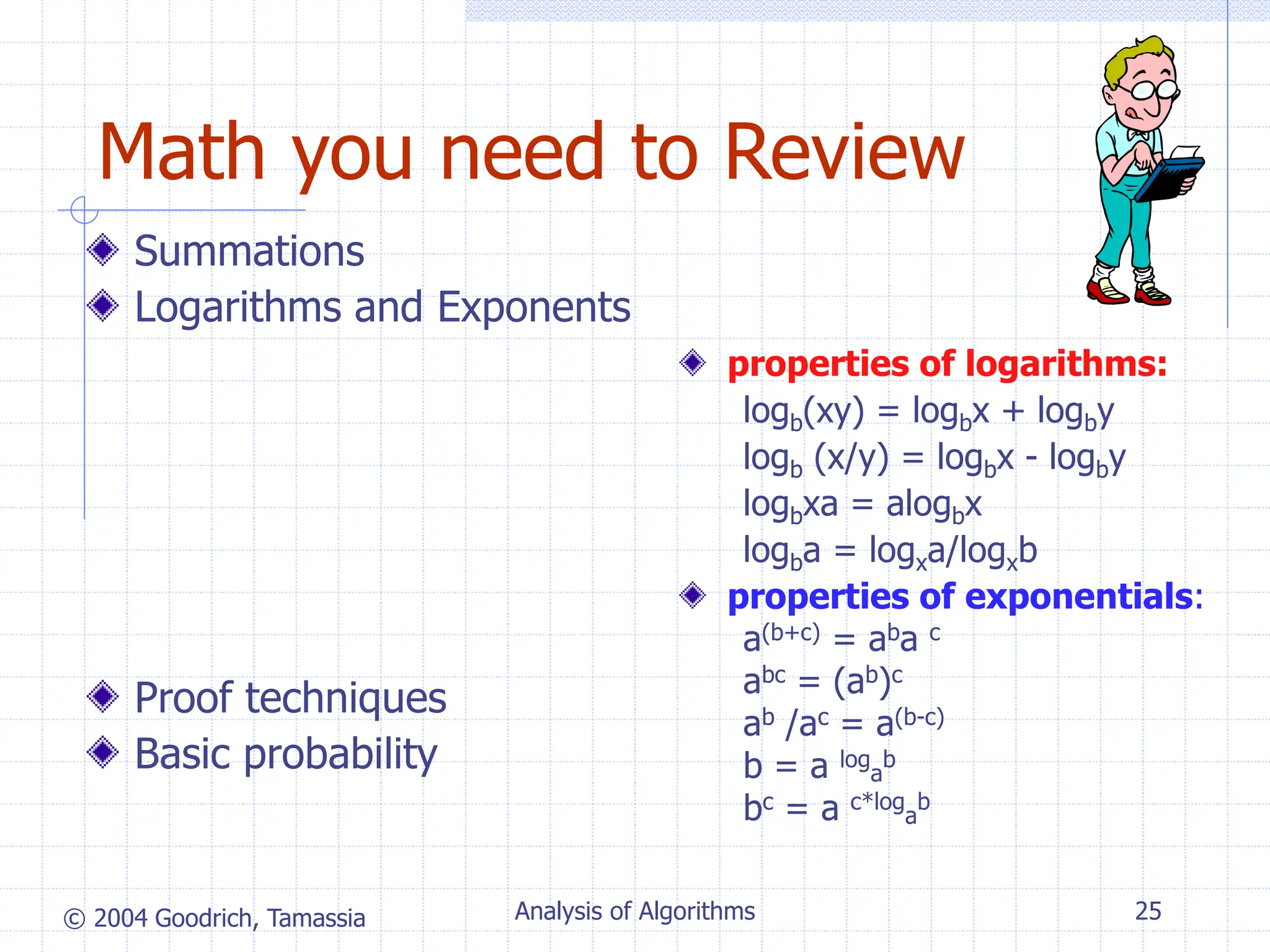 Math you need to Review

Summations

Logarithms and Exponents

Proof techniques

Basic probability

properties of logarithms:

$\log_b(xy) = \log_b x + \log_b y$

$\log_b (x/y) = \log_b x - \log_b y$

$\log_b xa = a\log_b x$

$\log_b a = \log_x a/\log_x b$

properties of exponentials:

$a^{(b+c)} = a^b a^c$

$a^{bc} = (a^b)^c$

$a^b / a^c = a^{(b-c)}$

$b = a^{\log_a b}$

$b^c = a^{c*\log_a b}$

© 2004 Goodrich, Tamassia

Analysis of Algorithms

25